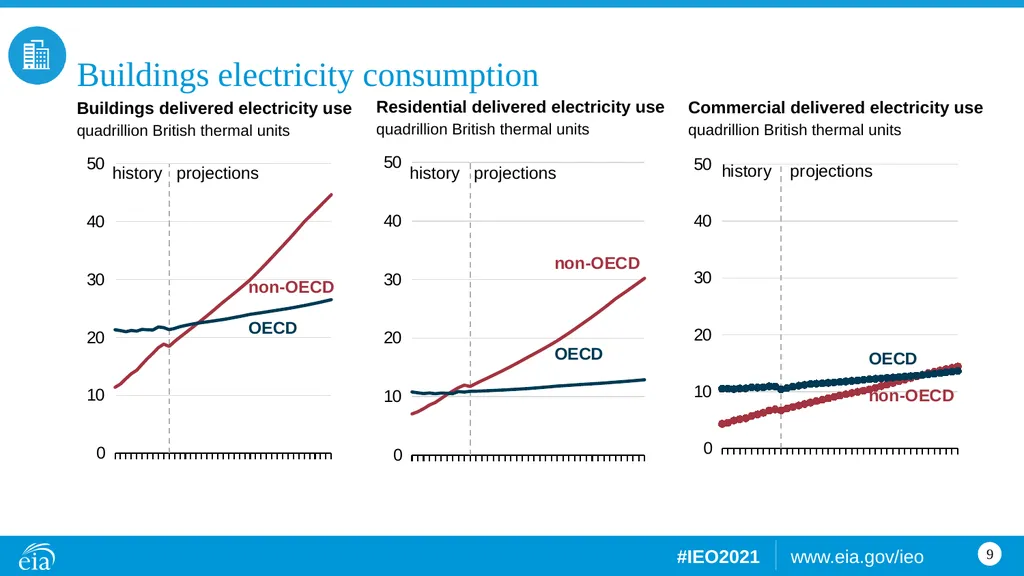 Buildings electricity consumption

Buildings delivered electricity use
quadrillion British thermal units

50
40
30
20
10
0
history
projections
non-OECD
OECD

Residential delivered electricity use
quadrillion British thermal units

50
40
30
20
10
0
history
projections
non-OECD
OECD

Commercial delivered electricity use
quadrillion British thermal units

50
40
30
20
10
0
history
projections
OECD
non-OECD

eia

#IEO2021
www.eia.gov/ieo
9